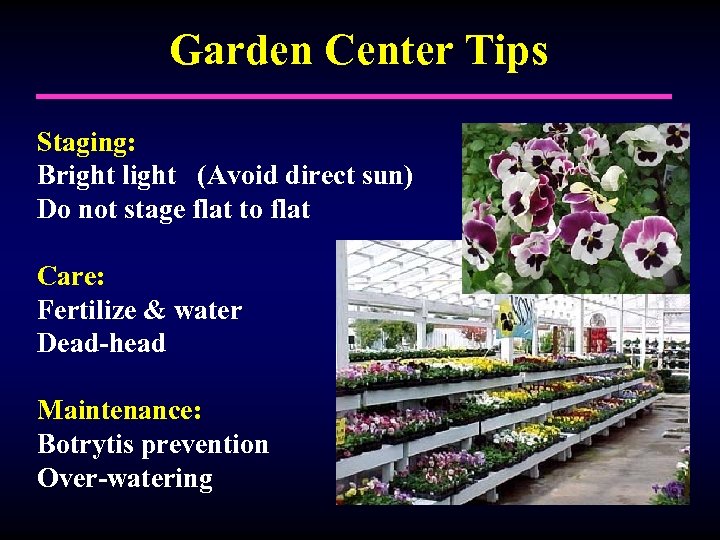 Garden Center Tips

Staging:
Bright light (Avoid direct sun)
Do not stage flat to flat

Care:
Fertilize & water
Dead-head

Maintenance:
Botrytis prevention
Over-watering